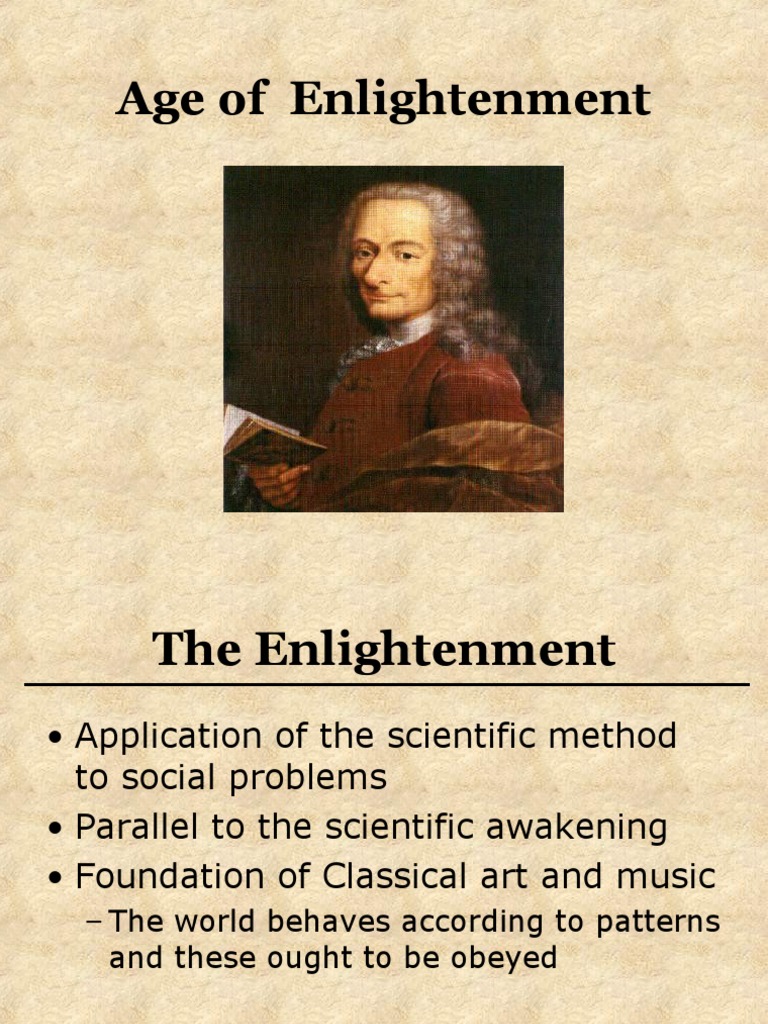 Age of Enlightenment

The Enlightenment

• Application of the scientific method to social problems
• Parallel to the scientific awakening
• Foundation of Classical art and music
– The world behaves according to patterns and these ought to be obeyed